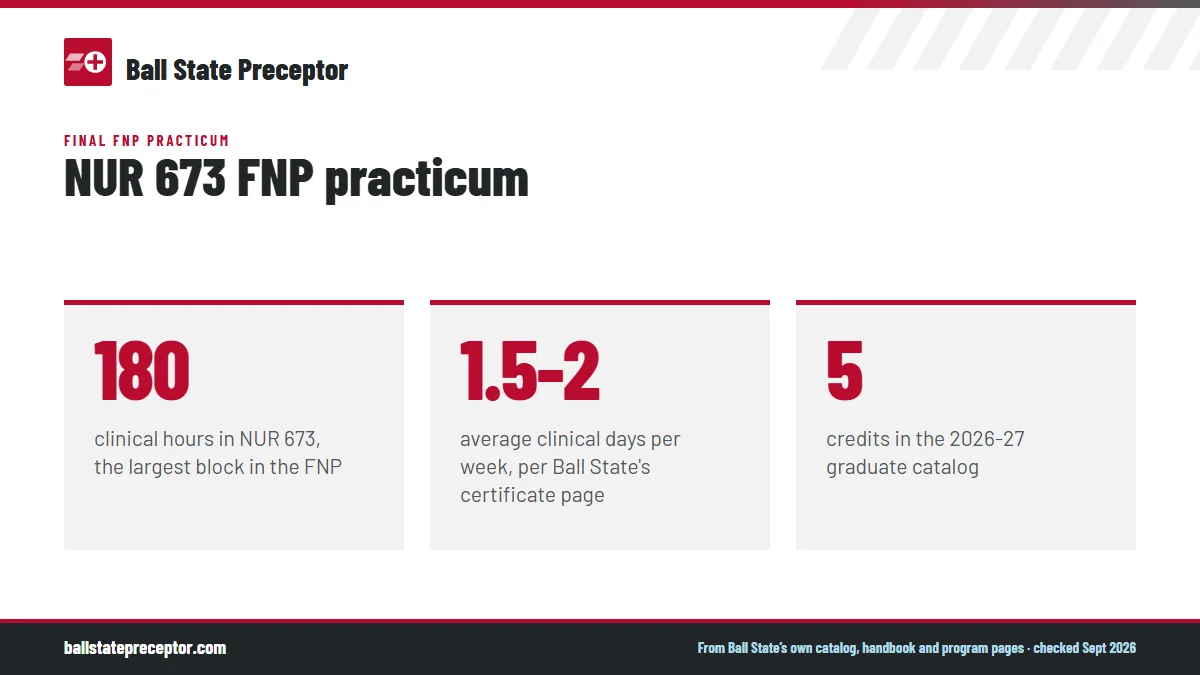 Ball State Preceptor

FINAL FNP PRACTICUM

NUR 673 FNP practicum

180

clinical hours in NUR 673, the largest block in the FNP

1.5-2

average clinical days per week, per Ball State's certificate page

5

credits in the 2026-27 graduate catalog

ballstatepreceptor.com

From Ball State's own catalog, handbook and program pages - checked Sept 2026